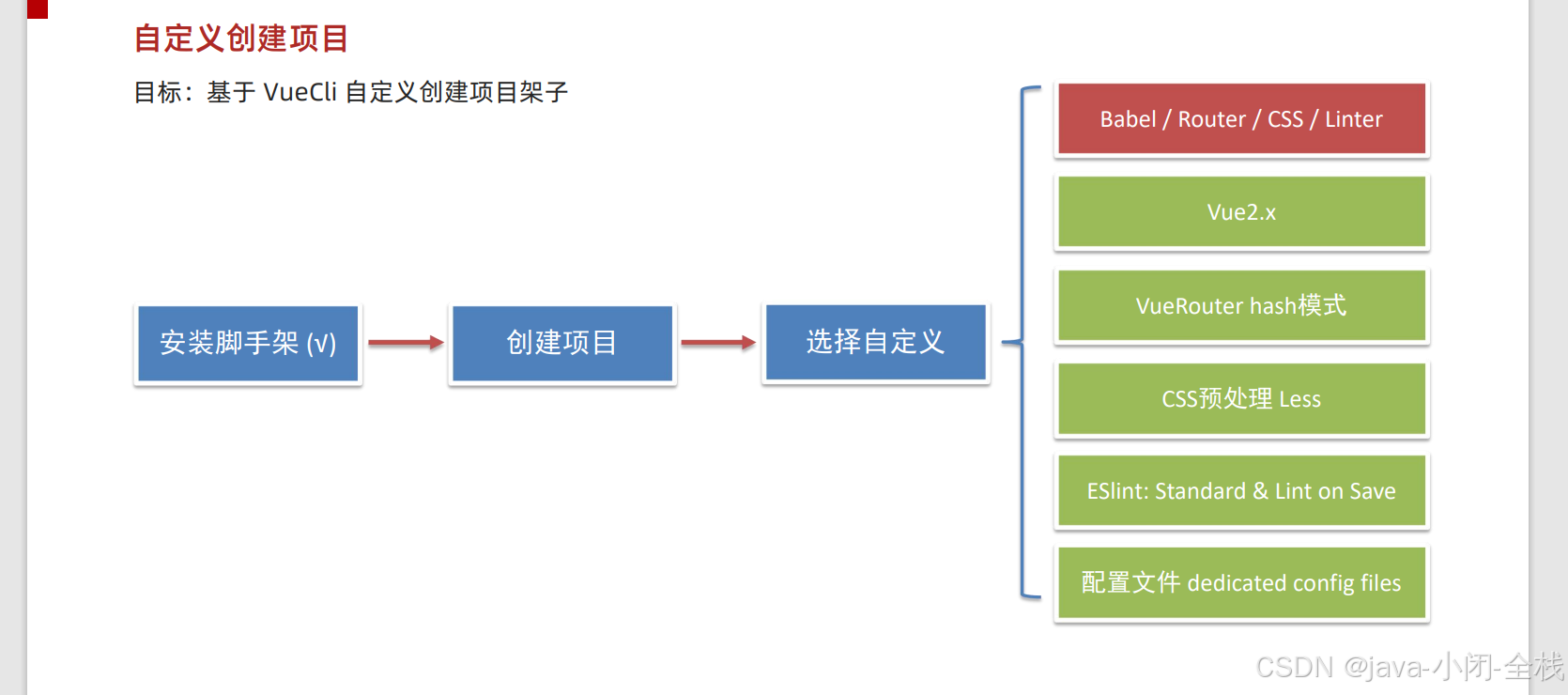 自定义创建项目

目标：基于 VueCli 自定义创建项目架子

安装脚手架 (√)

创建项目

选择自定义

Babel / Router / CSS / Linter

Vue2.x

VueRouter hash模式

CSS预处理 Less

ESlint: Standard & Lint on Save

配置文件 dedicated config files

CSDN @java-小闭-全栈